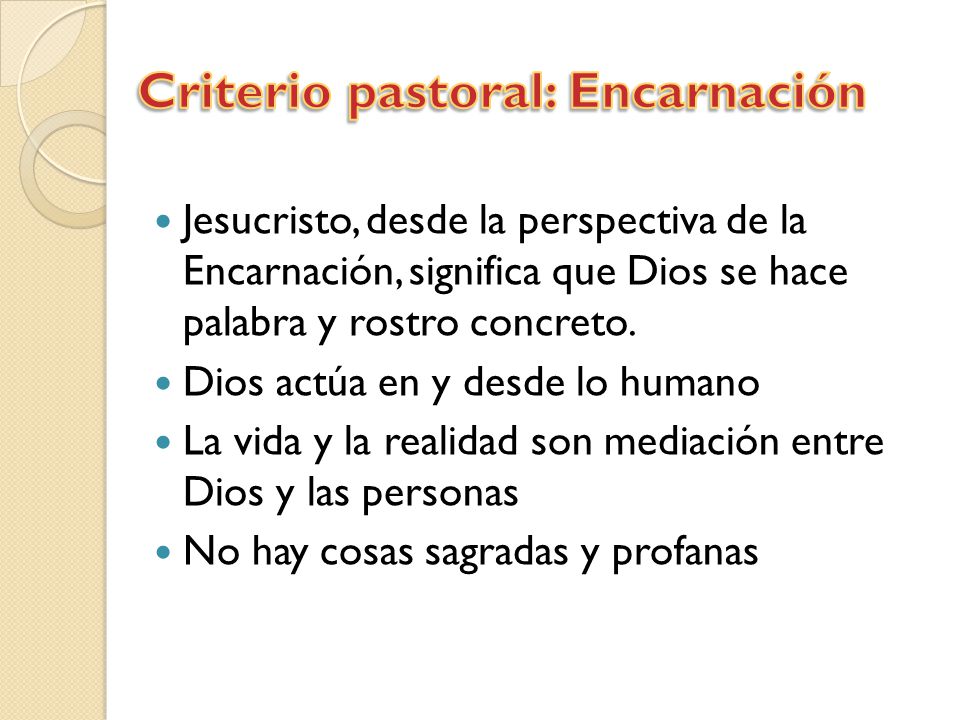 Criterio pastoral: Encarnación

- Jesucristo, desde la perspectiva de la Encarnación, significa que Dios se hace palabra y rostro concreto.
- Dios actúa en y desde lo humano
- La vida y la realidad son mediación entre Dios y las personas
- No hay cosas sagradas y profanas